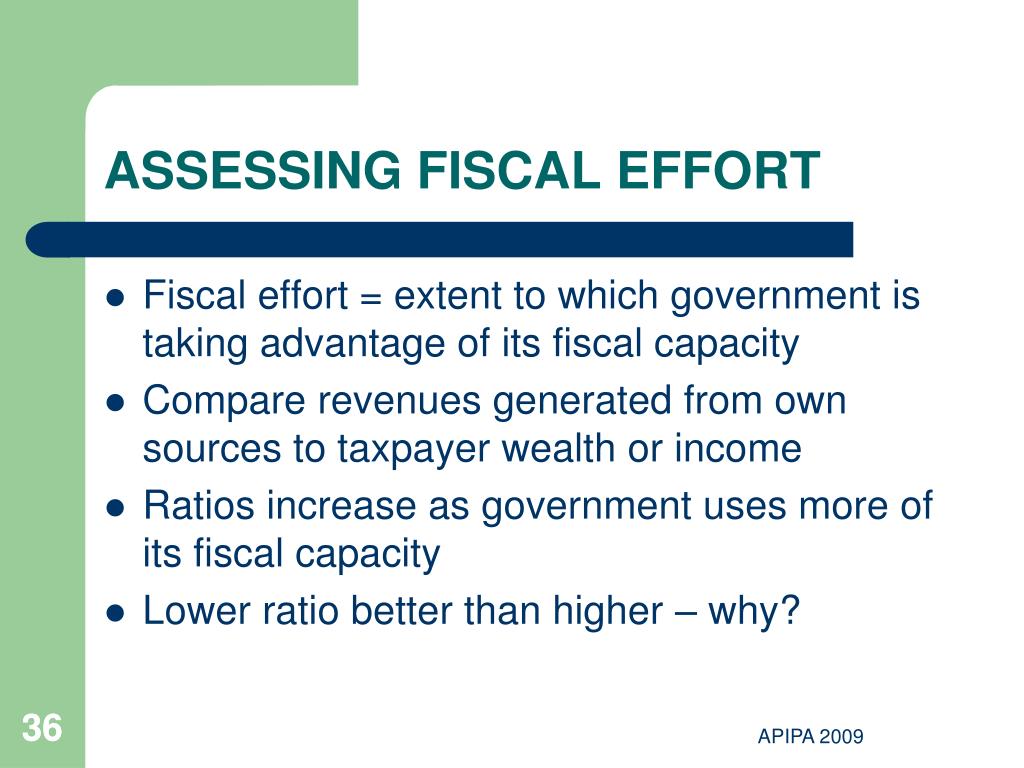 ASSESSING FISCAL EFFORT

- Fiscal effort = extent to which government is taking advantage of its fiscal capacity
- Compare revenues generated from own sources to taxpayer wealth or income
- Ratios increase as government uses more of its fiscal capacity
- Lower ratio better than higher – why?

36

APIPA 2009